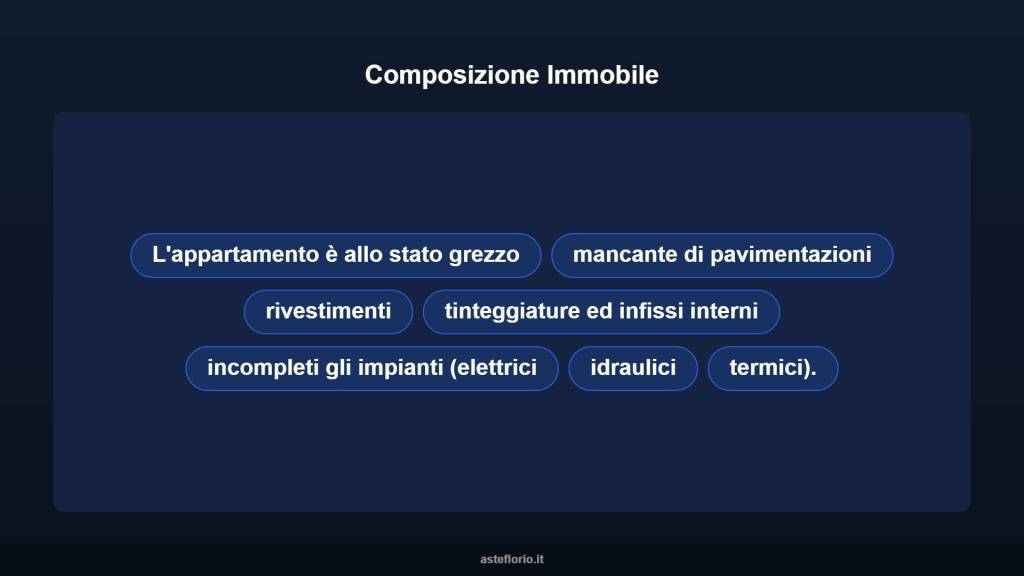 Composizione Immobile

L'appartamento è allo stato grezzo

mancante di pavimentazioni

rivestimenti

tinteggiature ed infissi interni

incompleti gli impianti (elettrici

idraulici

termici).

asteflorio.it